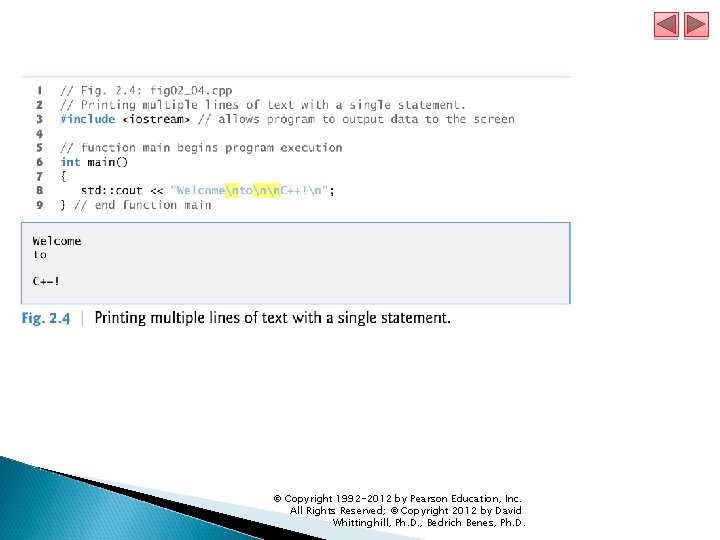 1 // Fig. 2.4: fig02_04.cpp
2 // Printing multiple lines of text with a single statement.
3 #include <iostream> // allows program to output data to the screen
4
5 // function main begins program execution
6 int main()
7 {
8 std::cout << "Welcome\nto\n\nC++!\n";
9 } // end function main

Welcome
to

C++!

Fig. 2.4 | Printing multiple lines of text with a single statement.

© Copyright 1992-2012 by Pearson Education, Inc. All Rights Reserved; © Copyright 2012 by David Whittinghill, Ph.D., Bedrich Benes, Ph.D.